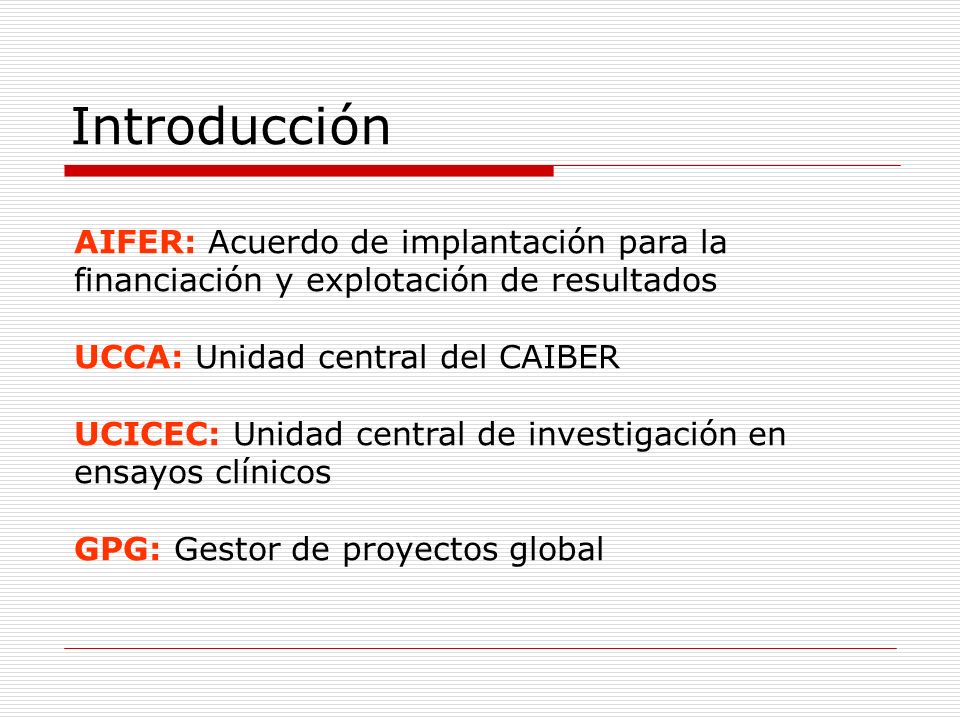 Introducción

AIFER: Acuerdo de implantación para la financiación y explotación de resultados

UCCA: Unidad central del CAIBER

UCICEC: Unidad central de investigación en ensayos clínicos

GPG: Gestor de proyectos global